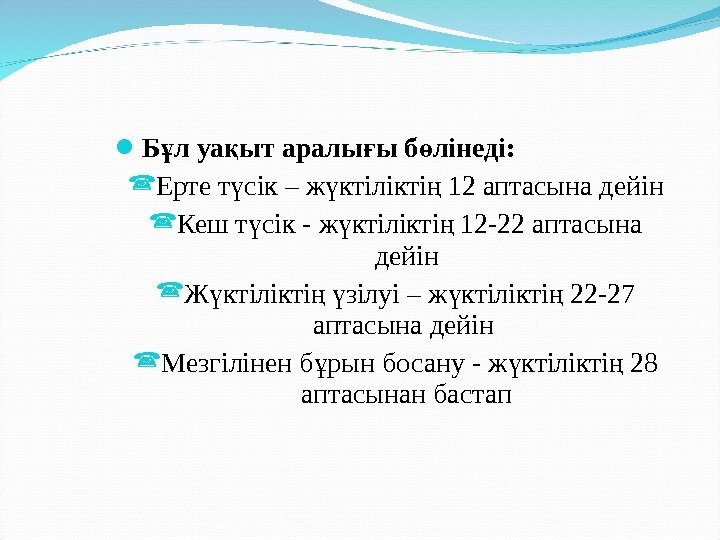 Бұл уақыт аралығы бөлінеді:

Ерте түсік – жүктіліктің 12 аптасына дейін

Кеш түсік - жүктіліктің 12-22 аптасына дейін

Жүктіліктің үзілуі – жүктіліктің 22-27 аптасына дейін

Мезгілінен бұрын босану - жүктіліктің 28 аптасынан бастап